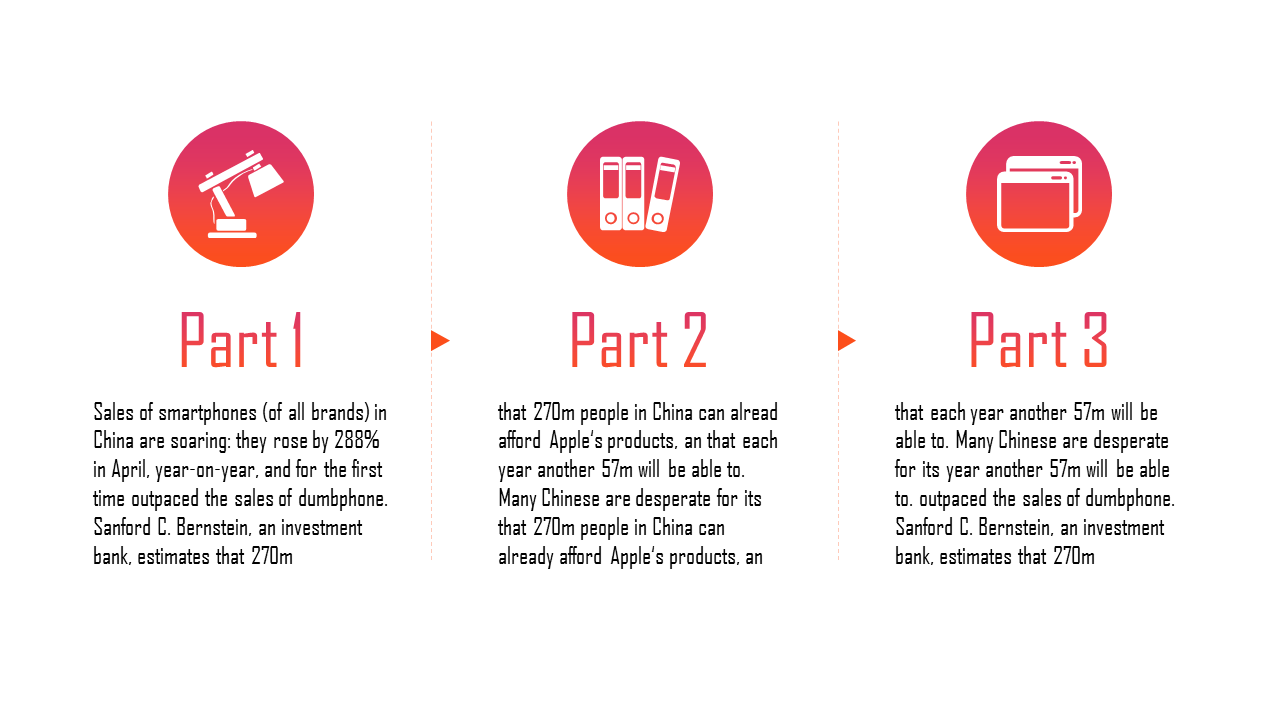 Part 1

Sales of smartphones (of all brands) in China are soaring: they rose by 288% in April, year-on-year, and for the first time outpaced the sales of dumbphone. Sanford C. Bernstein, an investment bank, estimates that 270m

Part 2

that 270m people in China can alread afford Apple's products, an that each year another 57m will be able to. Many Chinese are desperate for its that 270m people in China can already afford Apple's products, an

Part 3

that each year another 57m will be able to. Many Chinese are desperate for its year another 57m will be able to. outpaced the sales of dumbphone. Sanford C. Bernstein, an investment bank, estimates that 270m